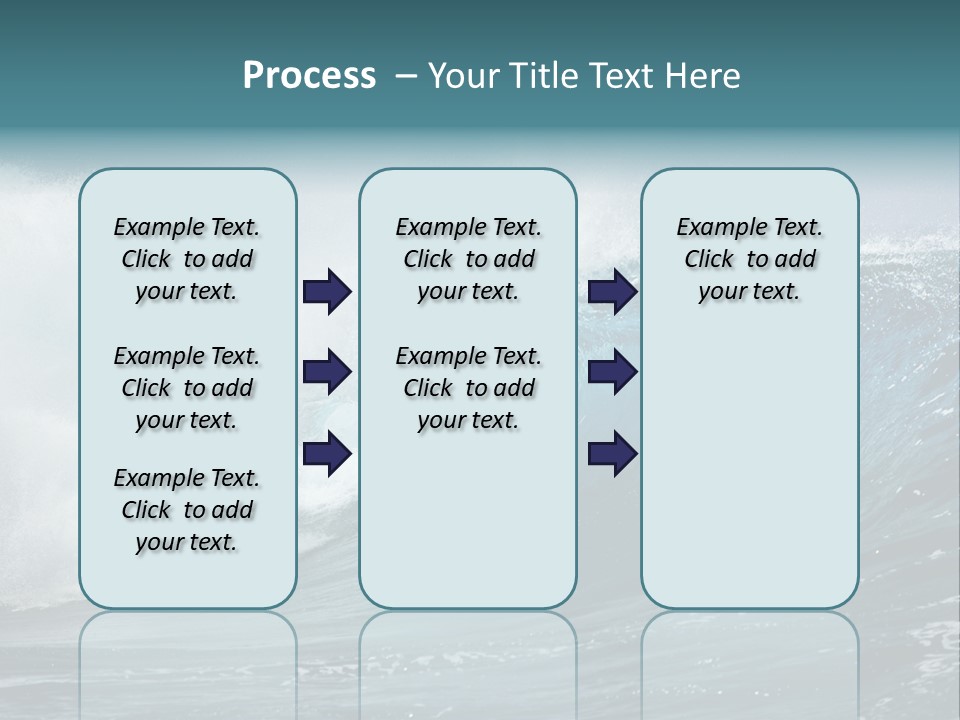 Process – Your Title Text Here

Example Text. Click to add your text.

Example Text. Click to add your text.

Example Text. Click to add your text.

Example Text. Click to add your text.

Example Text. Click to add your text.

Example Text. Click to add your text.